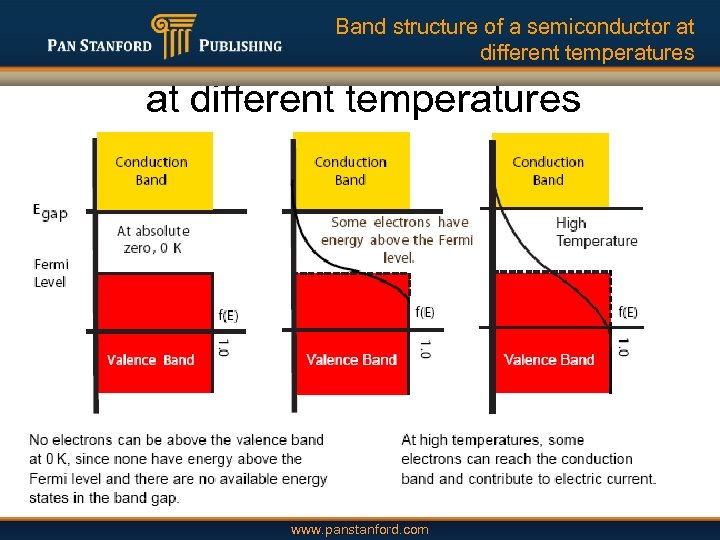 PAN STANFORD PUBLISHING

Band structure of a semiconductor at different temperatures

at different temperatures

Conduction Band

$E_{gap}$

At absolute zero, 0 K

Fermi Level

f(E)

1.0

Valence Band

Conduction Band

Some electrons have energy above the Fermi level.

f(E)

1.0

Valence Band

Conduction Band

High Temperature

f(E)

1.0

Valence Band

No electrons can be above the valence band at 0 K, since none have energy above the Fermi level and there are no available energy states in the band gap.

At high temperatures, some electrons can reach the conduction band and contribute to electric current.

www.panstanford.com